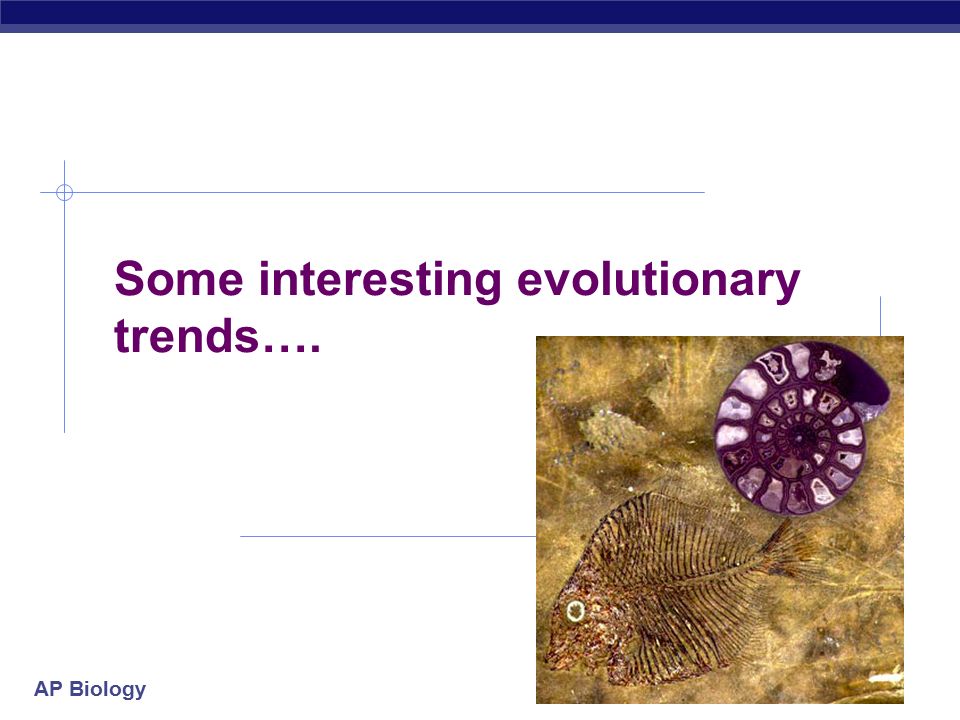 Some interesting evolutionary trends….

AP Biology